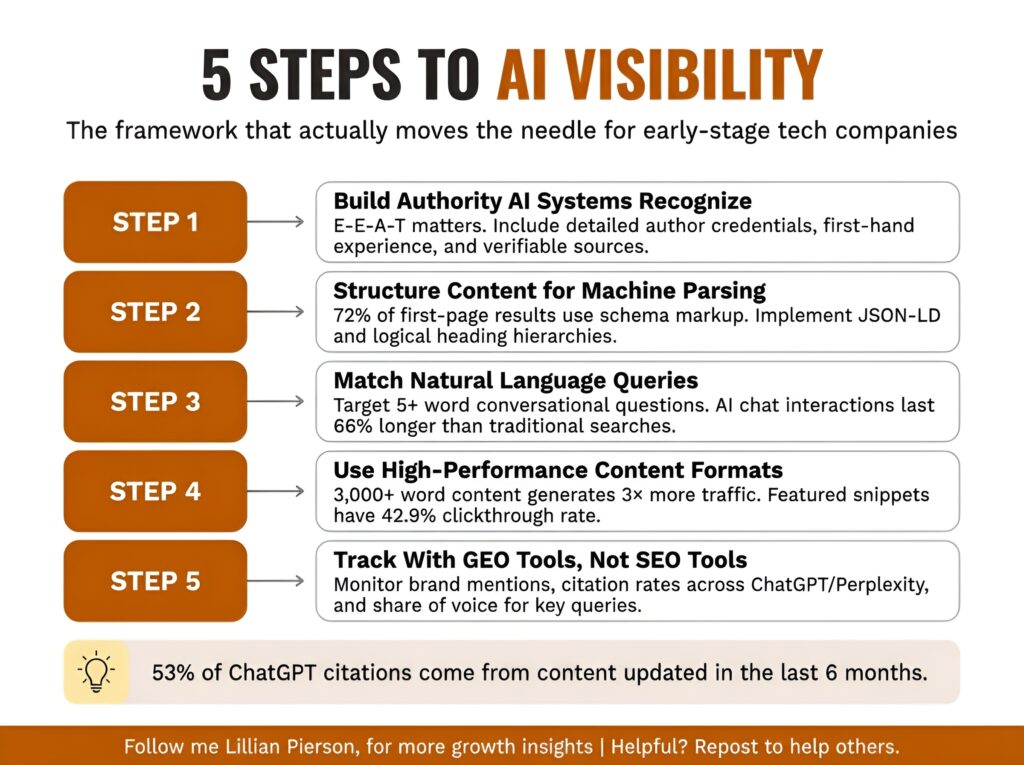 5 STEPS TO AI VISIBILITY

The framework that actually moves the needle for early-stage tech companies

STEP 1

Build Authority AI Systems Recognize
E-E-A-T matters. Include detailed author credentials, first-hand experience, and verifiable sources.

STEP 2

Structure Content for Machine Parsing
72% of first-page results use schema markup. Implement JSON-LD and logical heading hierarchies.

STEP 3

Match Natural Language Queries
Target 5+ word conversational questions. AI chat interactions last 66% longer than traditional searches.

STEP 4

Use High-Performance Content Formats
3,000+ word content generates 3× more traffic. Featured snippets have 42.9% clickthrough rate.

STEP 5

Track With GEO Tools, Not SEO Tools
Monitor brand mentions, citation rates across ChatGPT/Perplexity, and share of voice for key queries.

53% of ChatGPT citations come from content updated in the last 6 months.

Follow me Lillian Pierson, for more growth insights | Helpful? Repost to help others.